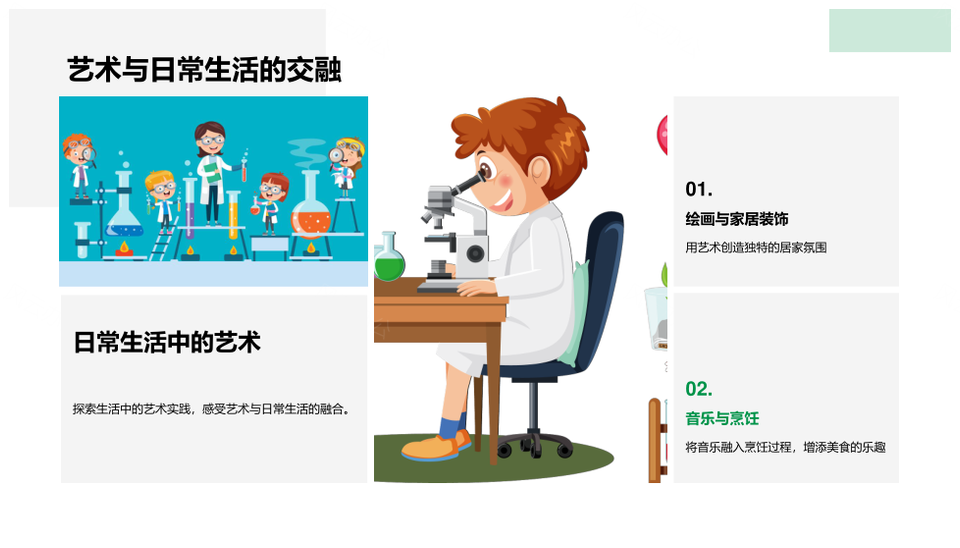 艺术与日常生活的交融

日常生活中的艺术

探索生活中的艺术实践，感受艺术与日常生活的融合。

01.

绘画与家居装饰

用艺术创造独特的居家氛围

02.

音乐与烹饪

将音乐融入烹饪过程，增添美食的乐趣